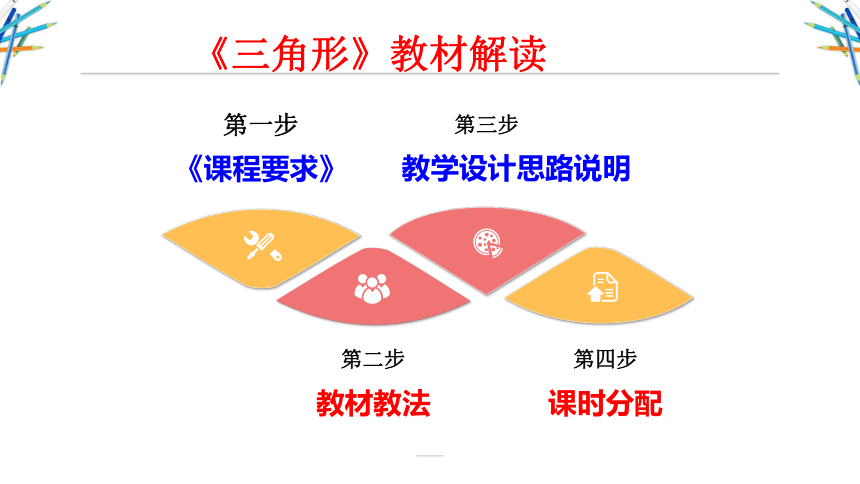 《三角形》教材解读

第一步

《课程要求》

第三步

教学设计思路说明

第二步

教材教法

第四步

课时分配